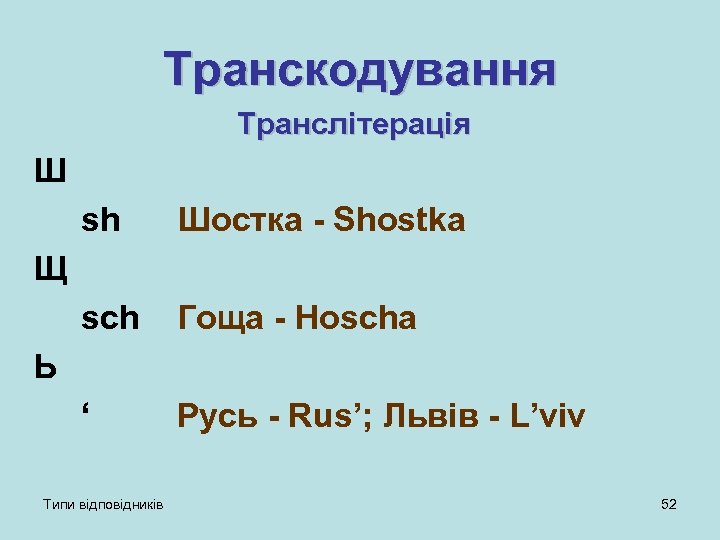 Транскодування

Транслітерація

Ш

sh Шостка - Shostka

Щ

sch Гоща - Hoscha

Ь

‘ Русь - Rus’; Львів - L’viv

Типи відповідників

52